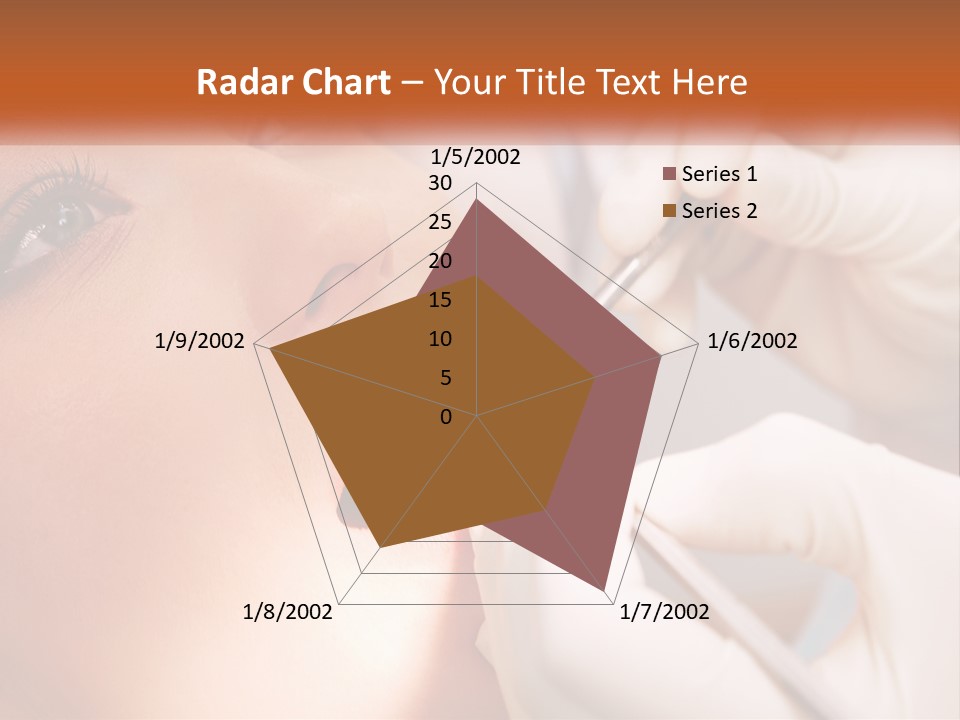 Radar Chart – Your Title Text Here

1/5/2002
30
25
20
15
10
5
0
1/6/2002
1/7/2002
1/8/2002
1/9/2002

Series 1
Series 2